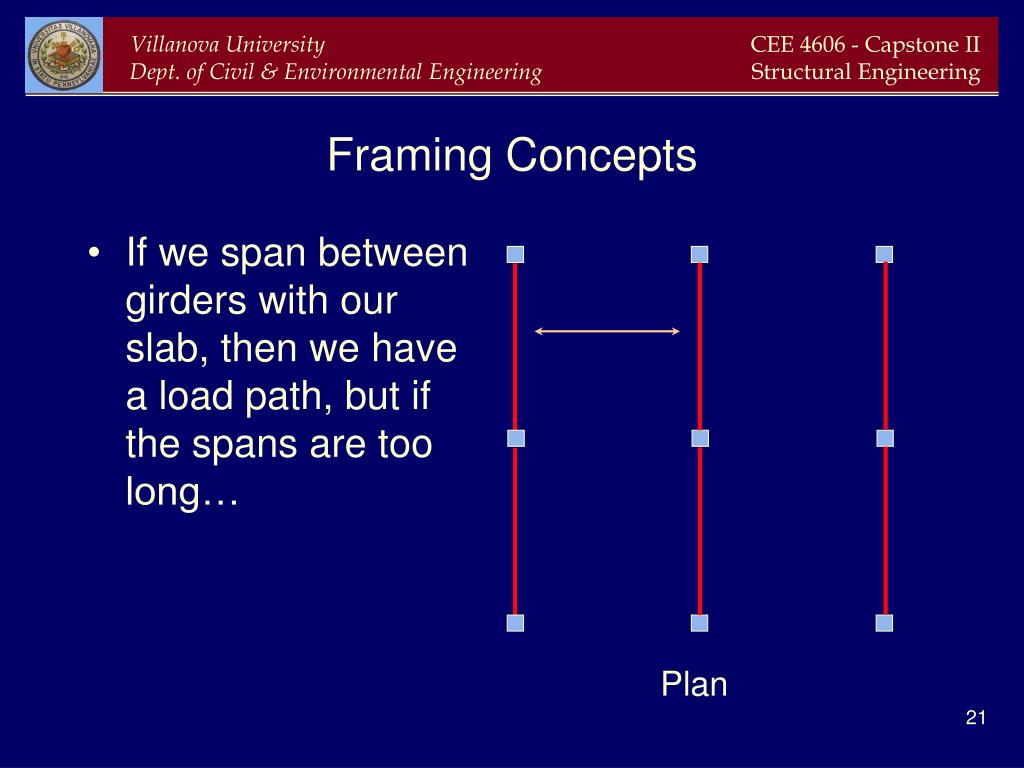 Villanova University
Dept. of Civil & Environmental Engineering

CEE 4606 - Capstone II
Structural Engineering

Framing Concepts

• If we span between girders with our slab, then we have a load path, but if the spans are too long…

Plan

21